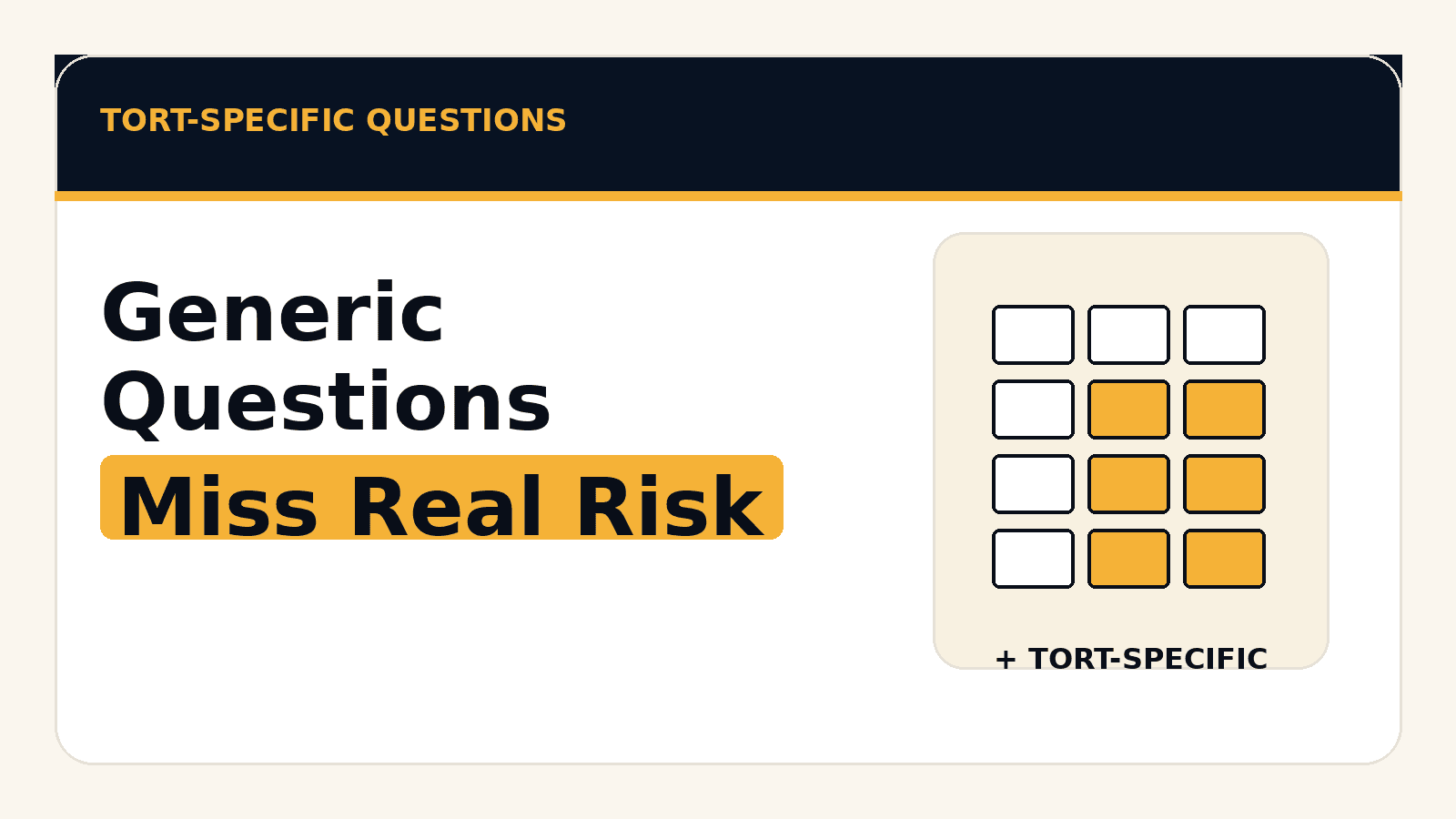 TORT-SPECIFIC QUESTIONS

Generic Questions Miss Real Risk

+ TORT-SPECIFIC